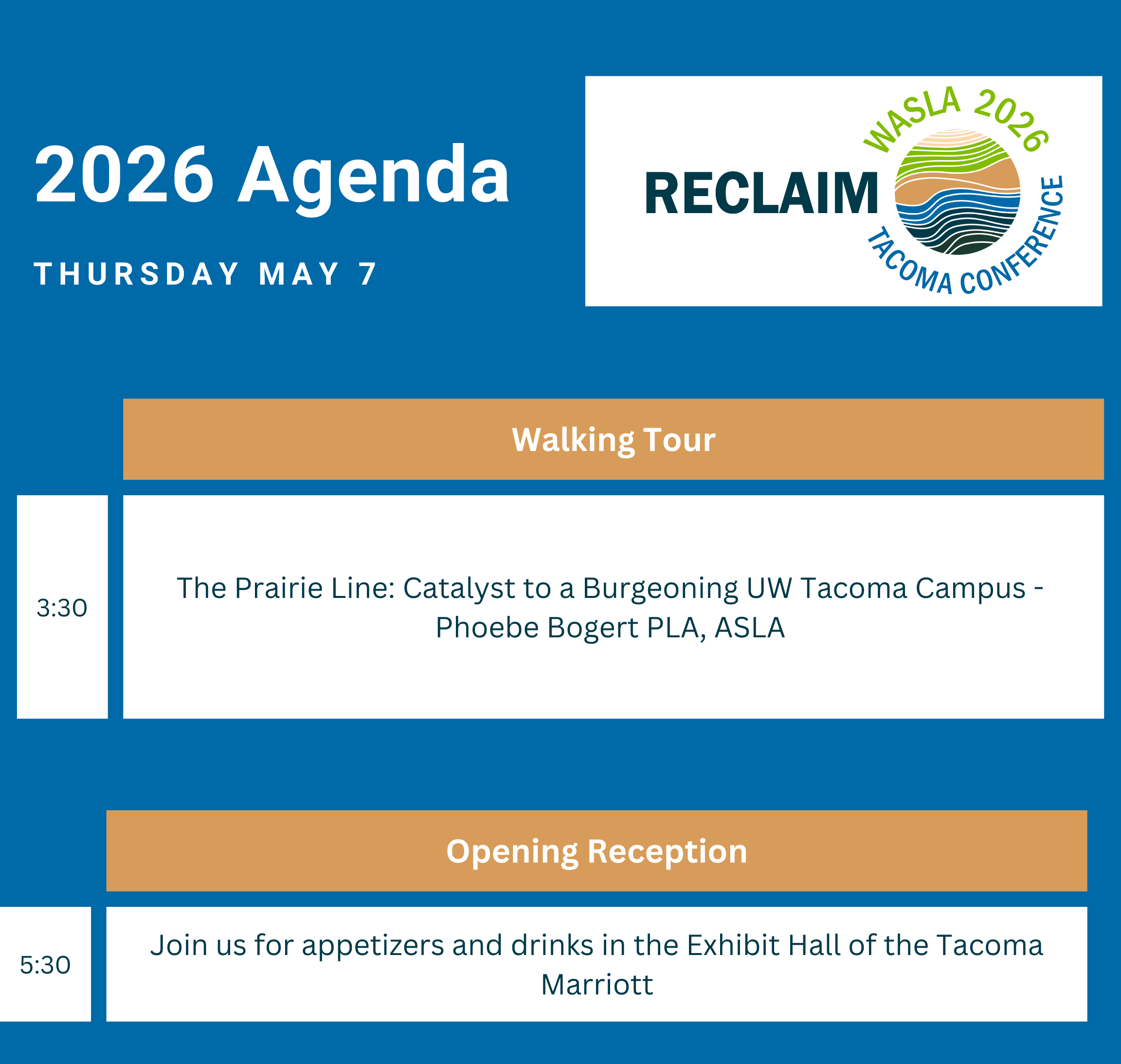 2026 Agenda

THURSDAY MAY 7

RECLAIM
WASLA 2026
TACOMA CONFERENCE

Walking Tour

3:30

The Prairie Line: Catalyst to a Burgeoning UW Tacoma Campus - Phoebe Bogert PLA, ASLA

Opening Reception

5:30

Join us for appetizers and drinks in the Exhibit Hall of the Tacoma Marriott